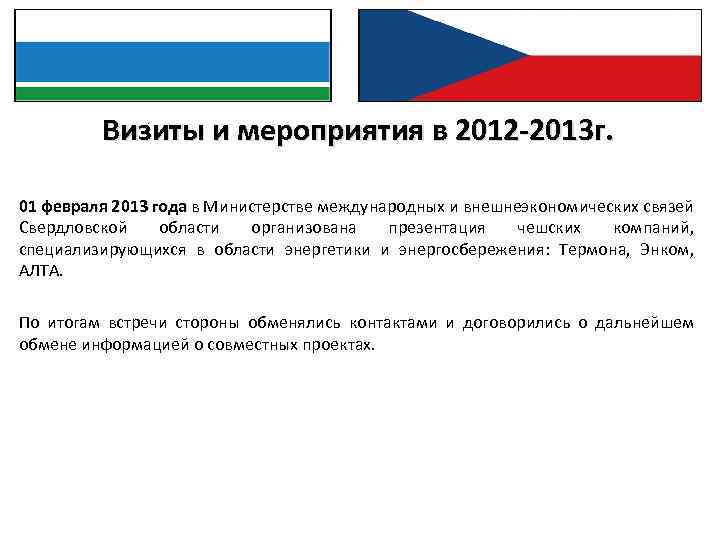 Визиты и мероприятия в 2012-2013г.

01 февраля 2013 года в Министерстве международных и внешнеэкономических связей Свердловской области организована презентация чешских компаний, специализирующихся в области энергетики и энергосбережения: Термона, Энком, АЛТА.

По итогам встречи стороны обменялись контактами и договорились о дальнейшем обмене информацией о совместных проектах.